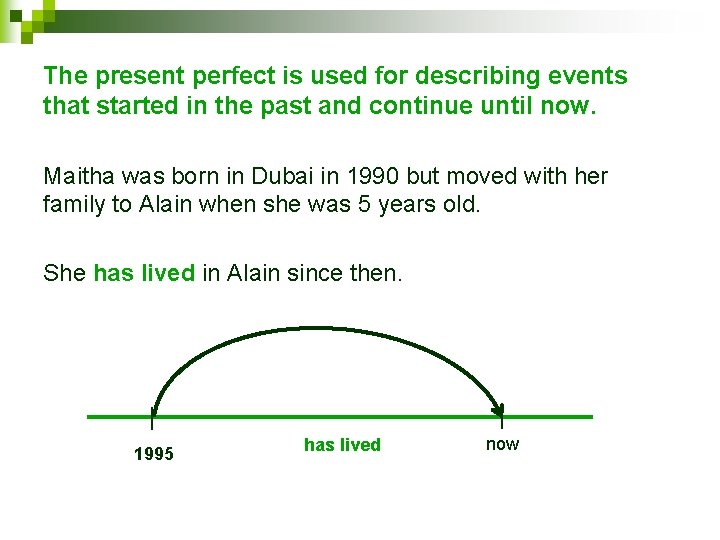 The present perfect is used for describing events that started in the past and continue until now.

Maitha was born in Dubai in 1990 but moved with her family to Alain when she was 5 years old.

She has lived in Alain since then.

1995

has lived

now